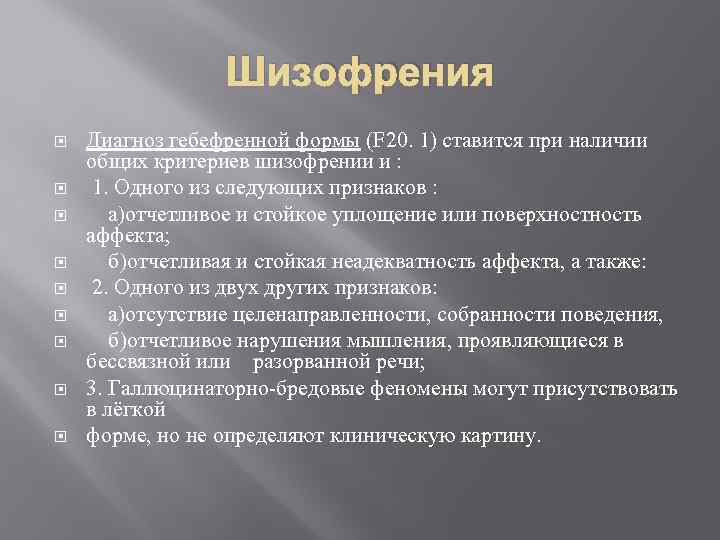 Шизофрения

Диагноз гебефренной формы (F20. 1) ставится при наличии общих критериев шизофрении и :

1. Одного из следующих признаков :

а)отчетливое и стойкое уплощение или поверхностность аффекта;

б)отчетливая и стойкая неадекватность аффекта, а также:

2. Одного из двух других признаков:

а)отсутствие целенаправленности, собранности поведения,

б)отчетливое нарушения мышления, проявляющиеся в бессвязной или разорванной речи;

3. Галлюцинаторно-бредовые феномены могут присутствовать в лёгкой

форме, но не определяют клиническую картину.